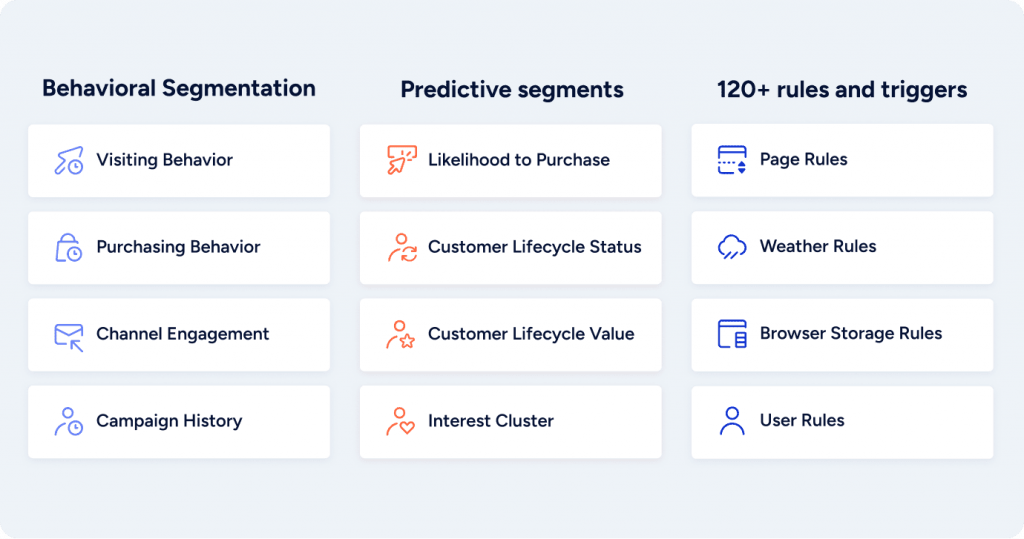 Behavioral Segmentation

Visiting Behavior

Purchasing Behavior

Channel Engagement

Campaign History

Predictive segments

Likelihood to Purchase

Customer Lifecycle Status

Customer Lifecycle Value

Interest Cluster

120+ rules and triggers

Page Rules

Weather Rules

Browser Storage Rules

User Rules